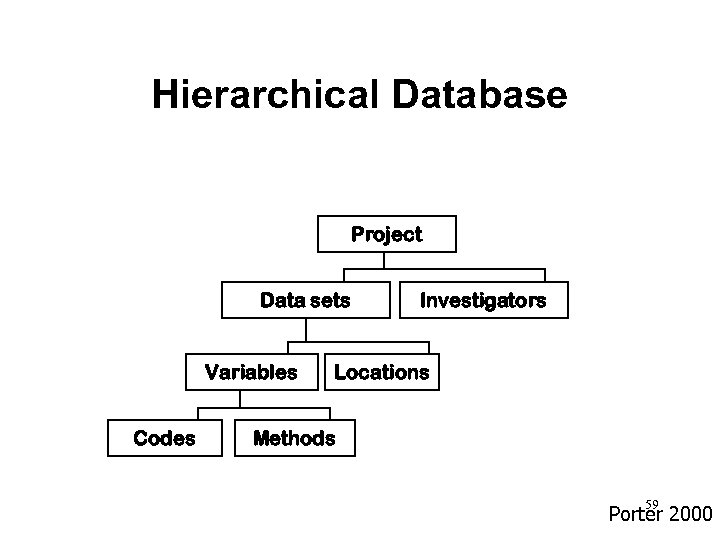 Hierarchical Database

Project

Data sets

Investigators

Variables

Locations

Codes

Methods

59

Porter 2000